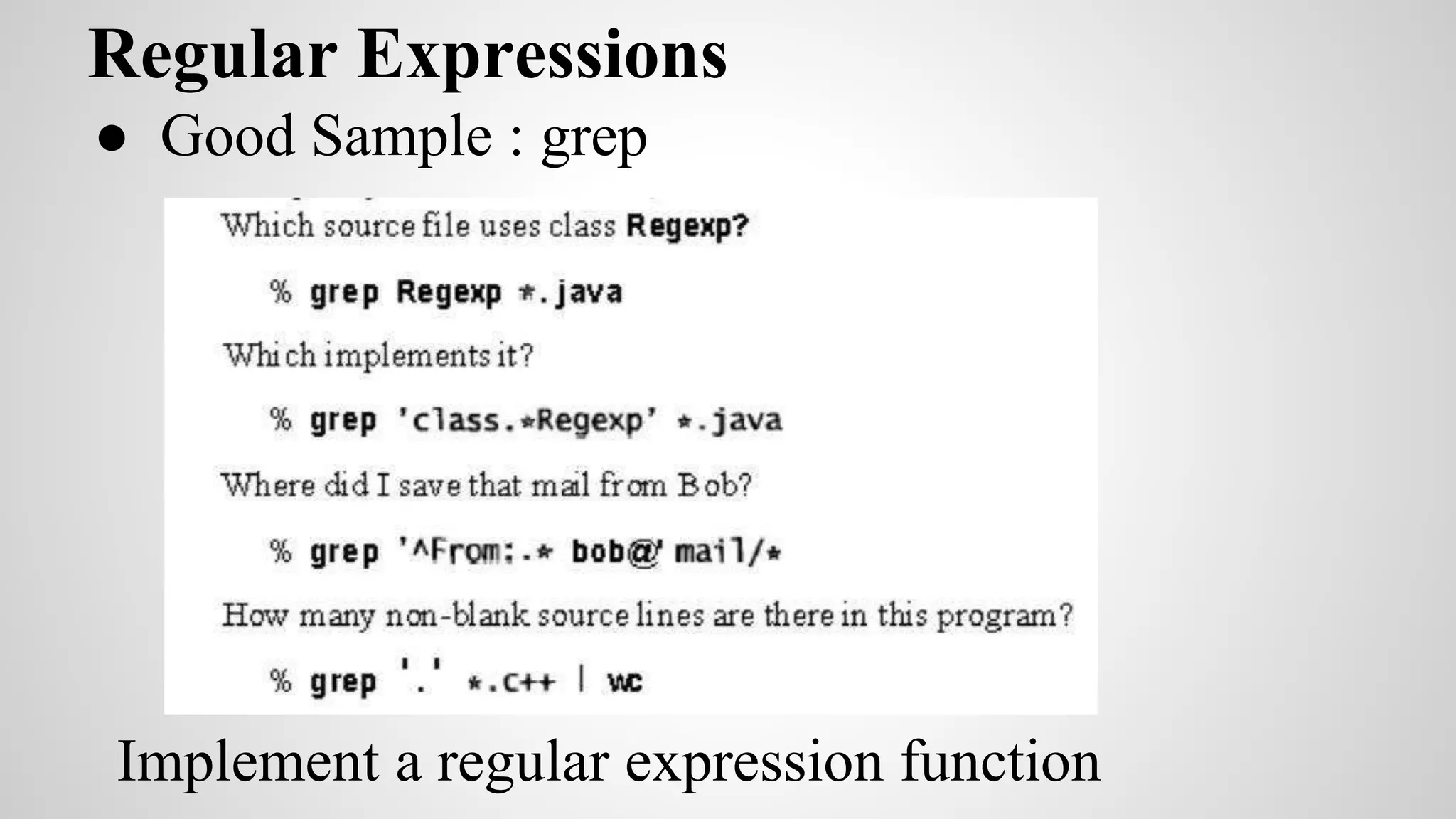 Regular Expressions
● Good Sample : grep

Which source file uses class Regexp?

% grep Regexp *.java

Which implements it?

% grep 'class.*Regexp' *.java

Where did I save that mail from Bob?

% grep '^From:.* bob@' mail/*

How many non-blank source lines are there in this program?

% grep '.' *.c++ | wc

Implement a regular expression function